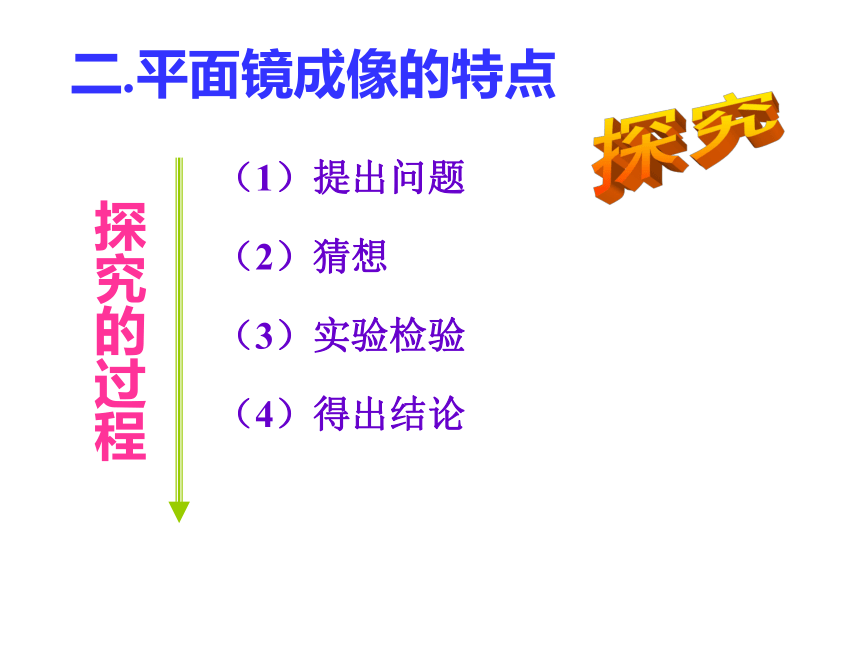 二.平面镜成像的特点

探究

探究的过程

（1）提出问题

（2）猜想

（3）实验检验

（4）得出结论